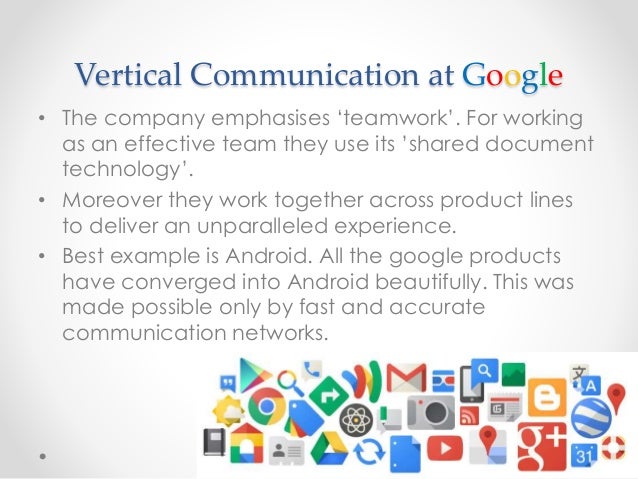 Vertical Communication at Google

• The company emphasises 'teamwork'. For working as an effective team they use its 'shared document technology'.
• Moreover they work together across product lines to deliver an unparalleled experience.
• Best example is Android. All the google products have converged into Android beautifully. This was made possible only by fast and accurate communication networks.

g+ 31